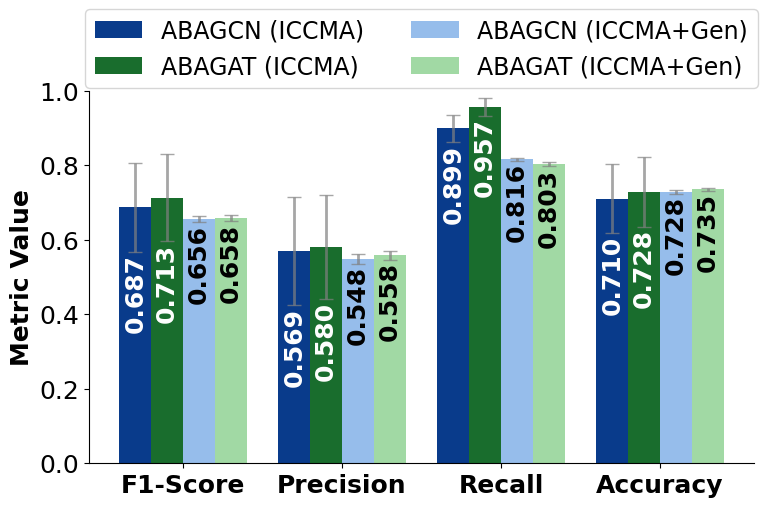 ABAGCN (ICCMA)
ABAGAT (ICCMA)
ABAGCN (ICCMA+Gen)
ABAGAT (ICCMA+Gen)

Metric Value

1.0
0.8
0.6
0.4
0.2
0.0

0.687
0.713
0.656
0.658

0.569
0.580
0.548
0.558

0.899
0.957
0.816
0.803

0.710
0.728
0.728
0.735

F1-Score
Precision
Recall
Accuracy